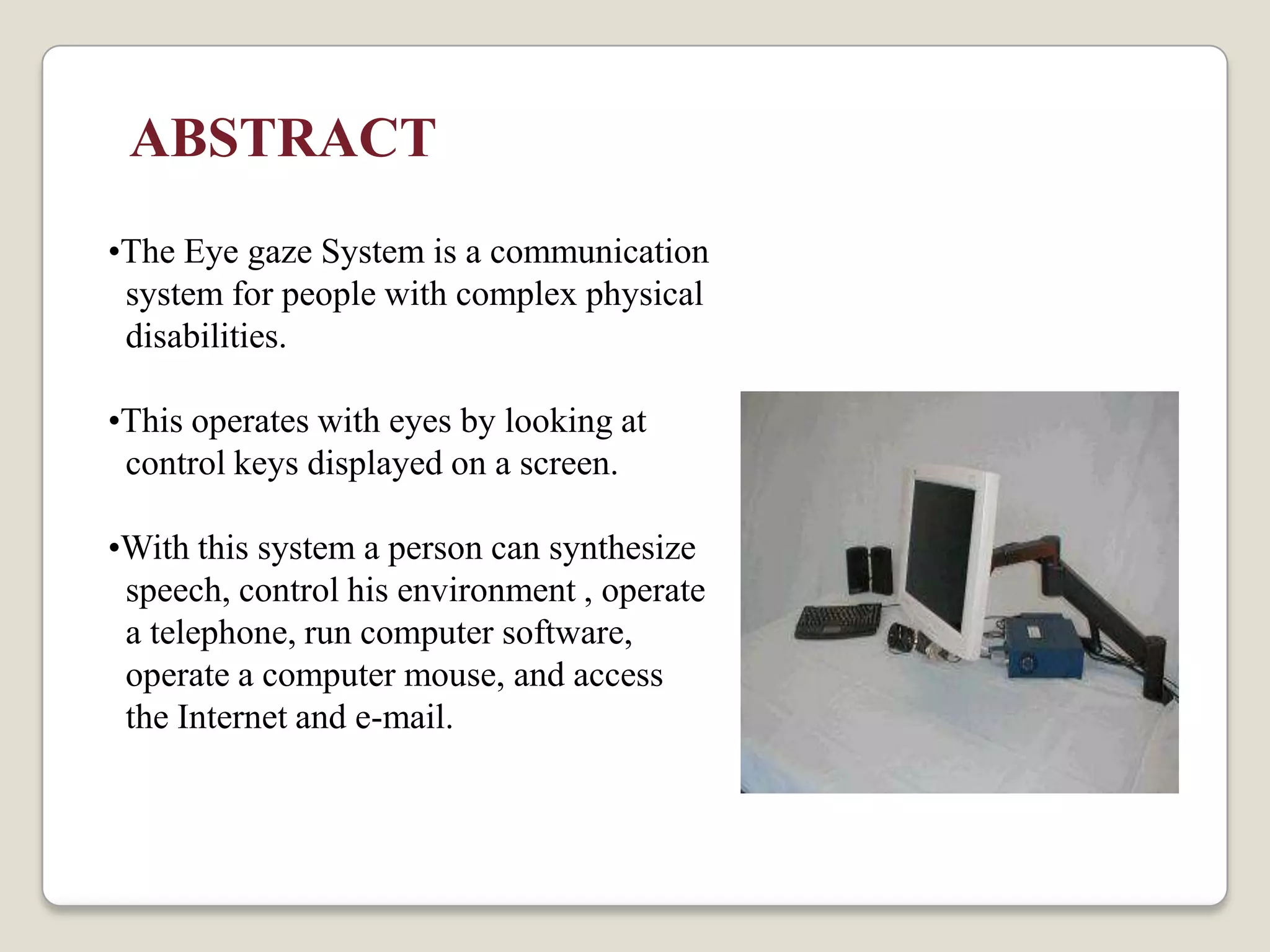 ABSTRACT

•The Eye gaze System is a communication system for people with complex physical disabilities.

•This operates with eyes by looking at control keys displayed on a screen.

•With this system a person can synthesize speech, control his environment , operate a telephone, run computer software, operate a computer mouse, and access the Internet and e-mail.